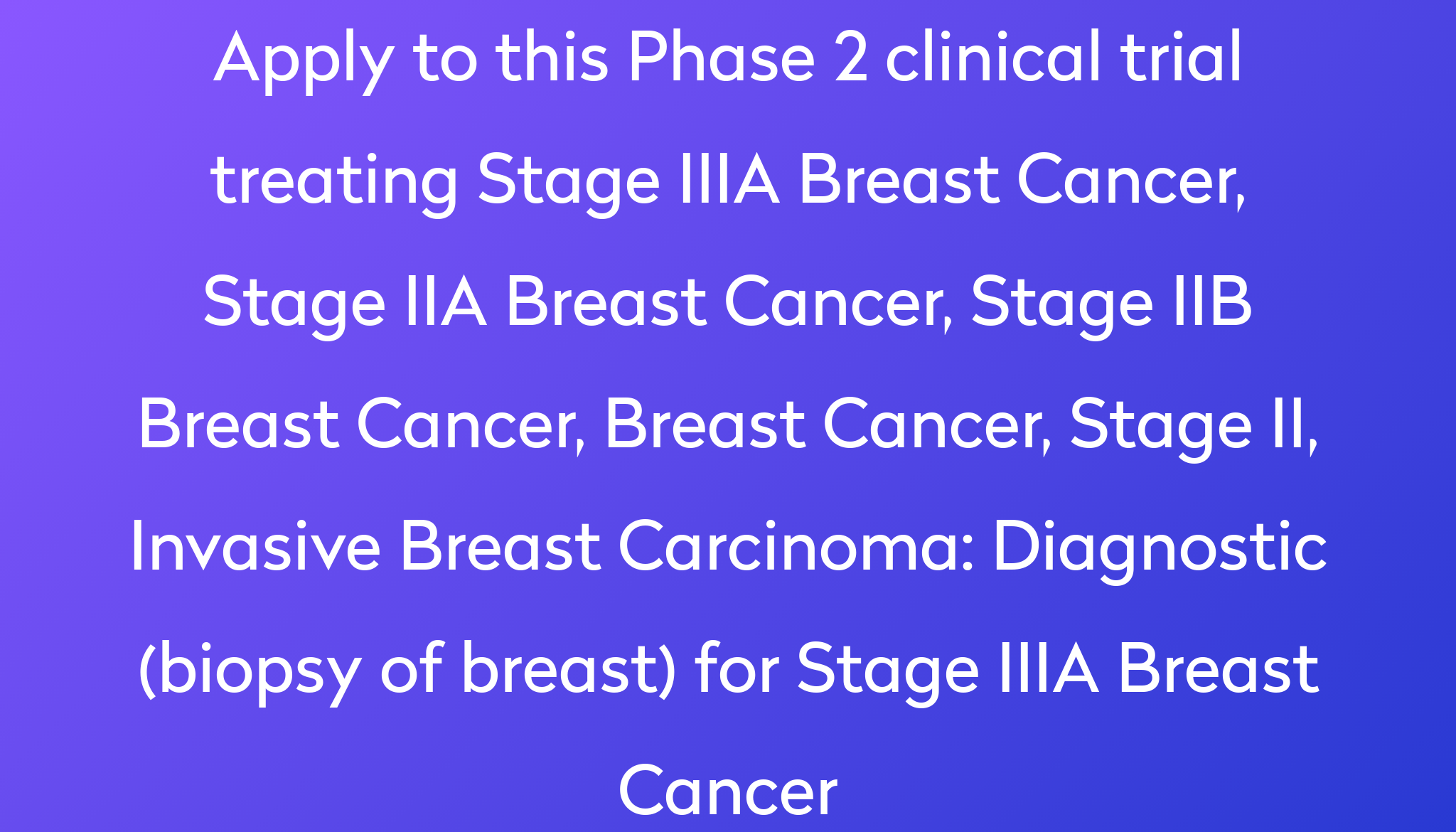 Apply to this Phase 2 clinical trial treating Stage IIIA Breast Cancer, Stage IIA Breast Cancer, Stage IIB Breast Cancer, Breast Cancer, Stage II, Invasive Breast Carcinoma: Diagnostic (biopsy of breast) for Stage IIIA Breast Cancer